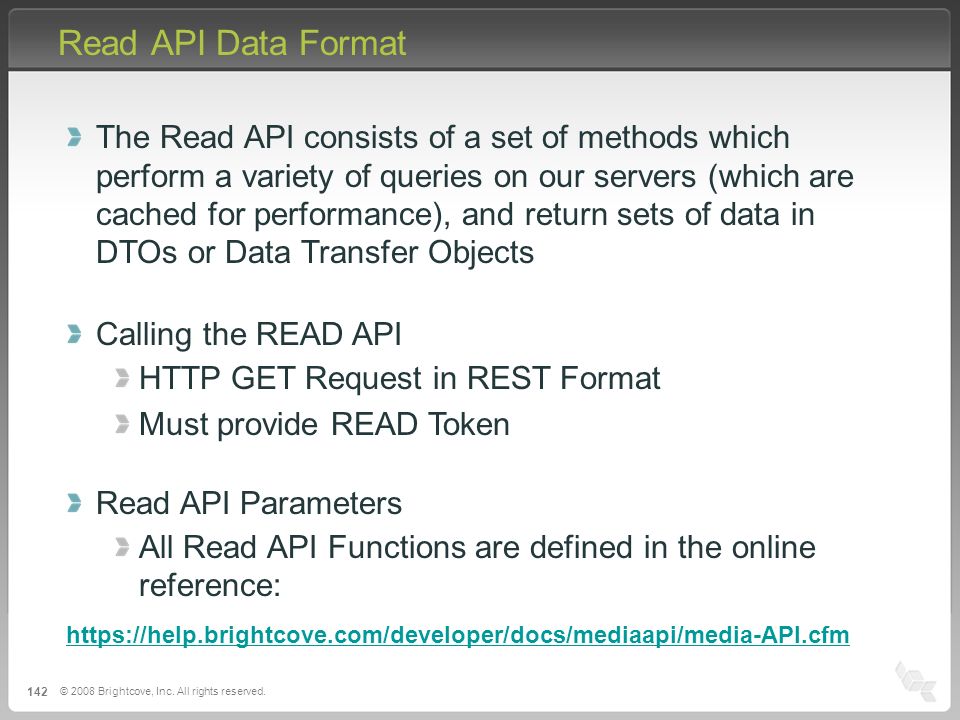 Read API Data Format

The Read API consists of a set of methods which perform a variety of queries on our servers (which are cached for performance), and return sets of data in DTOs or Data Transfer Objects

Calling the READ API

HTTP GET Request in REST Format

Must provide READ Token

Read API Parameters

All Read API Functions are defined in the online reference:

https://help.brightcove.com/developer/docs/mediaapi/media-API.cfm

142 © 2008 Brightcove, Inc. All rights reserved.